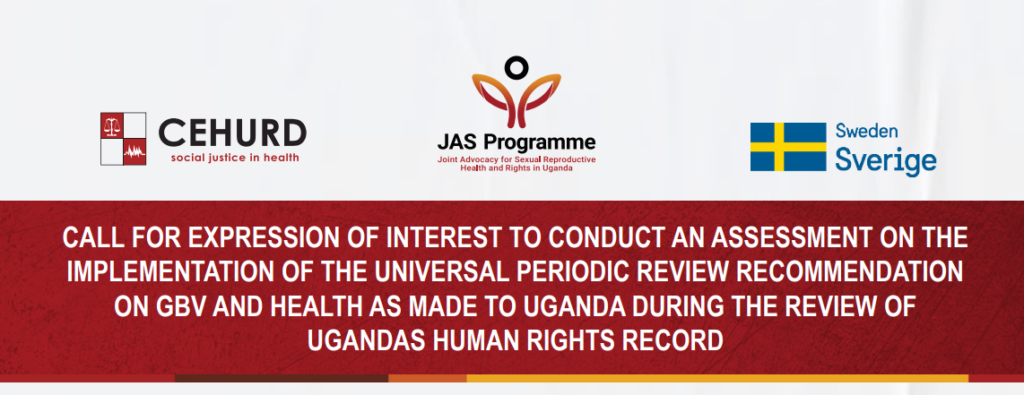 CEHURD
social justice in health

JAS Programme
Joint Advocacy for Sexual Reproductive Health and Rights in Uganda

Sweden
Sverige

CALL FOR EXPRESSION OF INTEREST TO CONDUCT AN ASSESSMENT ON THE IMPLEMENTATION OF THE UNIVERSAL PERIODIC REVIEW RECOMMENDATION ON GBV AND HEALTH AS MADE TO UGANDA DURING THE REVIEW OF UGANDAS HUMAN RIGHTS RECORD